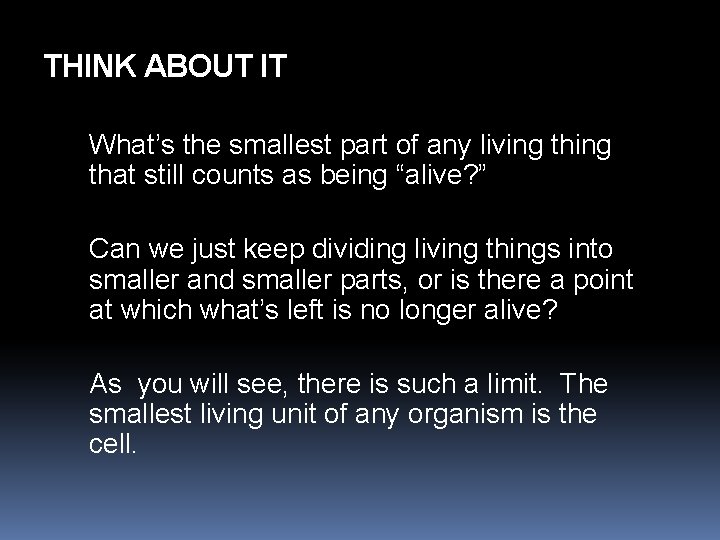 THINK ABOUT IT

What’s the smallest part of any living thing that still counts as being “alive?”

Can we just keep dividing living things into smaller and smaller parts, or is there a point at which what’s left is no longer alive?

As you will see, there is such a limit. The smallest living unit of any organism is the cell.